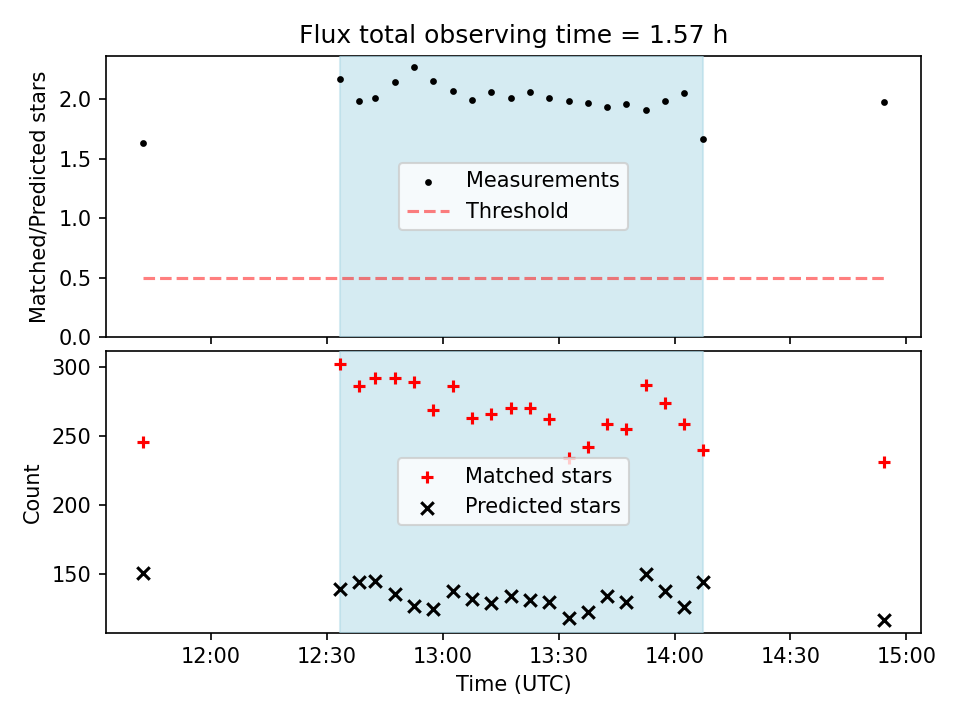 Flux total observing time = 1.57 h

Matched/Predicted stars

2.0
1.5
1.0
0.5
0.0

Measurements
Threshold

Count

300
250
200
150

Matched stars
Predicted stars

12:00
12:30
13:00
13:30
14:00
14:30
15:00

Time (UTC)